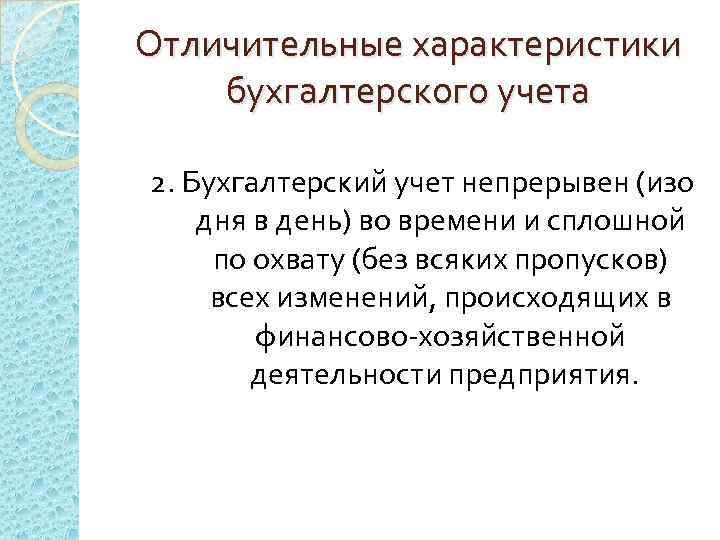 Отличительные характеристики бухгалтерского учета

2. Бухгалтерский учет непрерывен (изо дня в день) во времени и сплошной по охвату (без всяких пропусков) всех изменений, происходящих в финансово-хозяйственной деятельности предприятия.